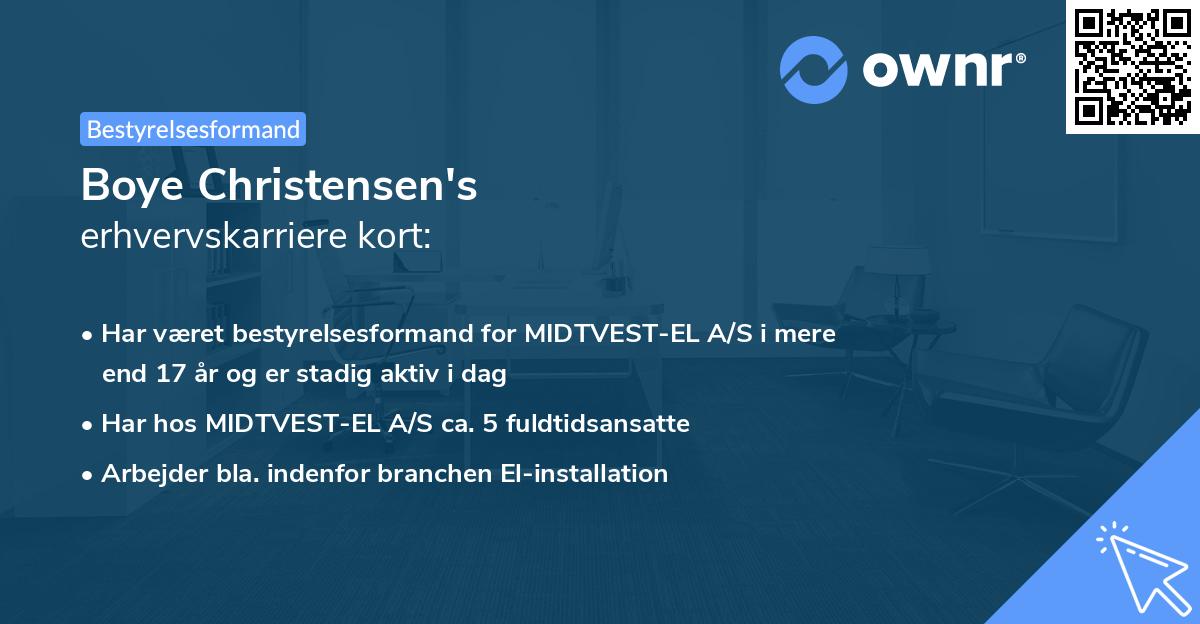 ownr®

Bestyrelsesformand

Boye Christensen's
erhvervskarriere kort:

• Har været bestyrelsesformand for MIDTVEST-EL A/S i mere end 17 år og er stadig aktiv i dag
• Har hos MIDTVEST-EL A/S ca. 5 fuldtidsansatte
• Arbejder bla. indenfor branchen El-installation